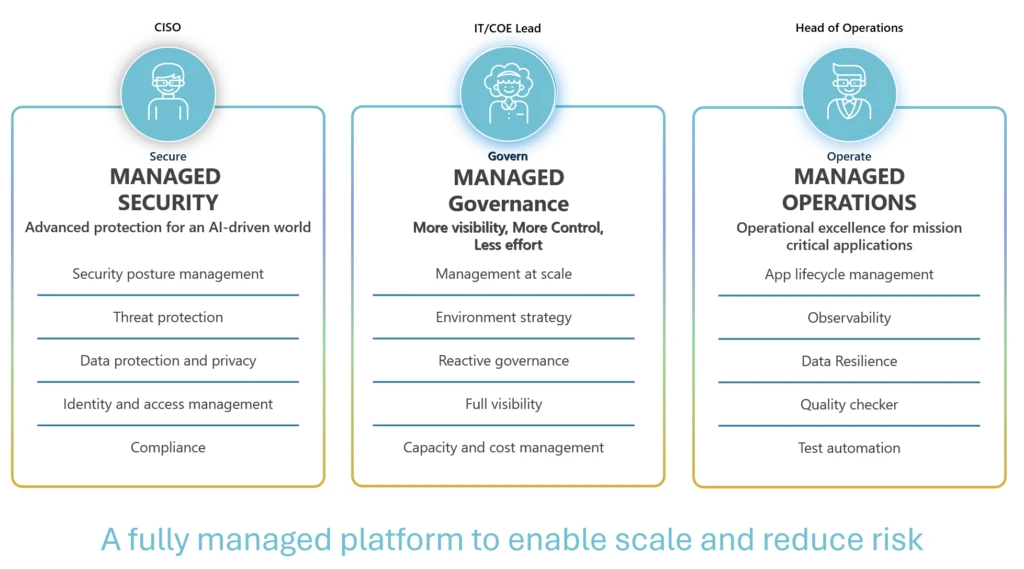 CISO

Secure
MANAGED SECURITY
Advanced protection for an AI-driven world

Security posture management

Threat protection

Data protection and privacy

Identity and access management

Compliance

IT/COE Lead

Govern
MANAGED Governance
More visibility, More Control, Less effort

Management at scale

Environment strategy

Reactive governance

Full visibility

Capacity and cost management

Head of Operations

Operate
MANAGED OPERATIONS
Operational excellence for mission critical applications

App lifecycle management

Observability

Data Resilience

Quality checker

Test automation

A fully managed platform to enable scale and reduce risk